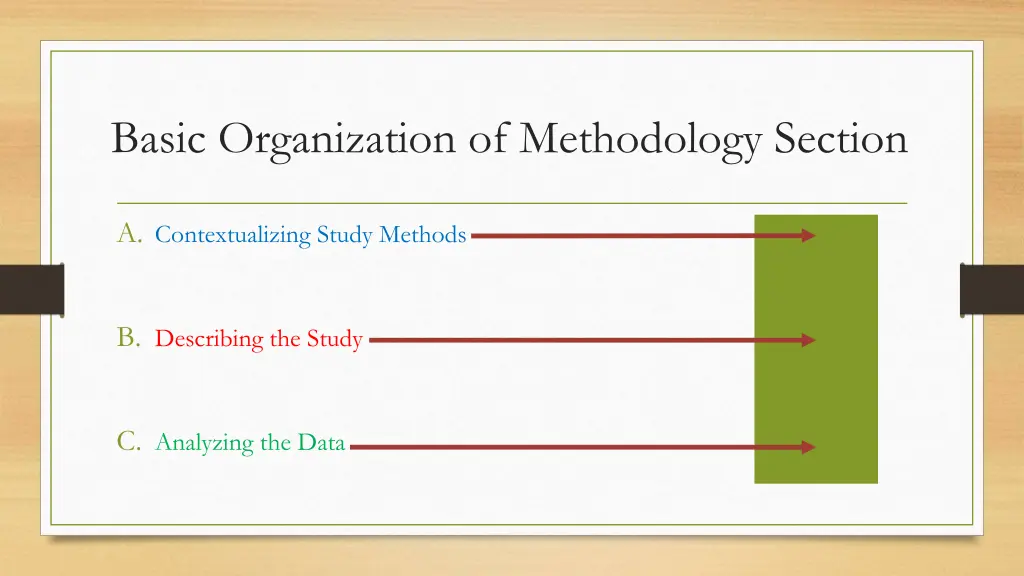 Basic Organization of Methodology Section

A. Contextualizing Study Methods

B. Describing the Study

C. Analyzing the Data